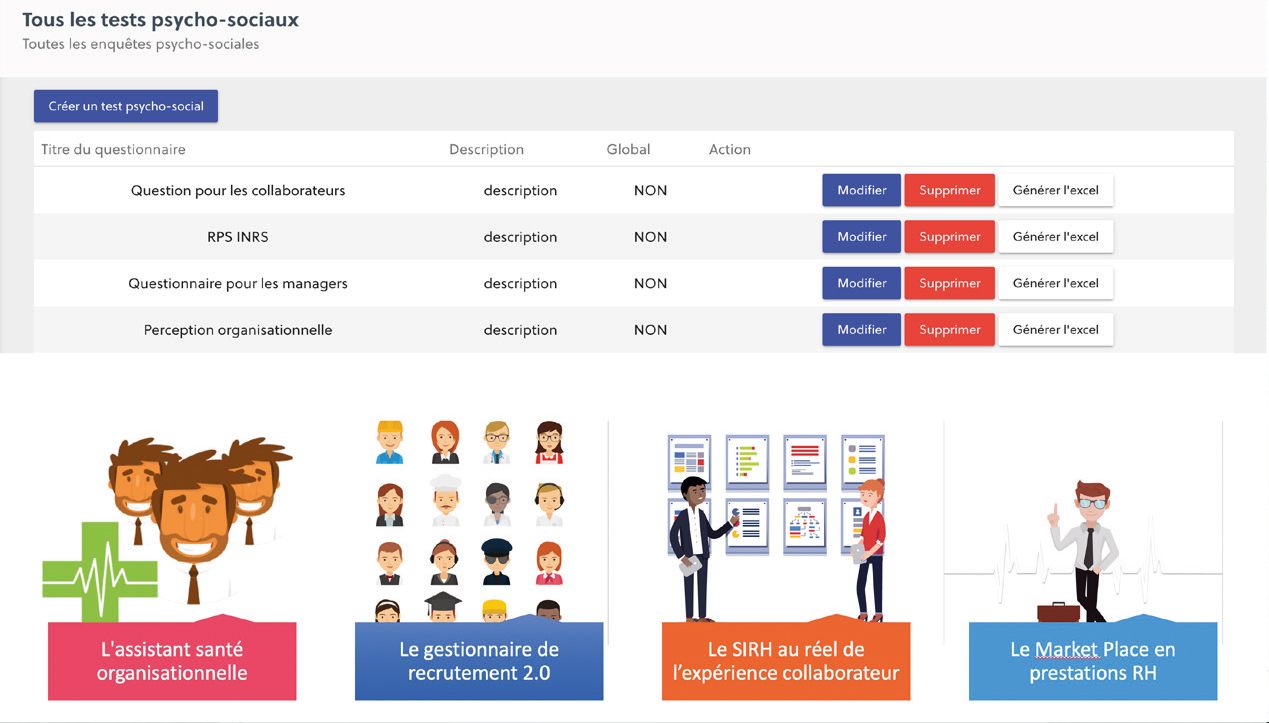 Tous les tests psycho-sociaux
Toutes les enquêtes psycho-sociales

Créer un test psycho-social

| Titre du questionnaire | Description | Global | Action |
|---|---|---|---|
| Question pour les collaborateurs | description | NON | Modifier Supprimer Générer l'excel |
| RPS INRS | description | NON | Modifier Supprimer Générer l'excel |
| Questionnaire pour les managers | description | NON | Modifier Supprimer Générer l'excel |
| Perception organisationnelle | description | NON | Modifier Supprimer Générer l'excel |

L'assistant santé organisationnelle

Le gestionnaire de recrutement 2.0

Le SIRH au réel de l'expérience collaborateur

Le Market Place en prestations RH